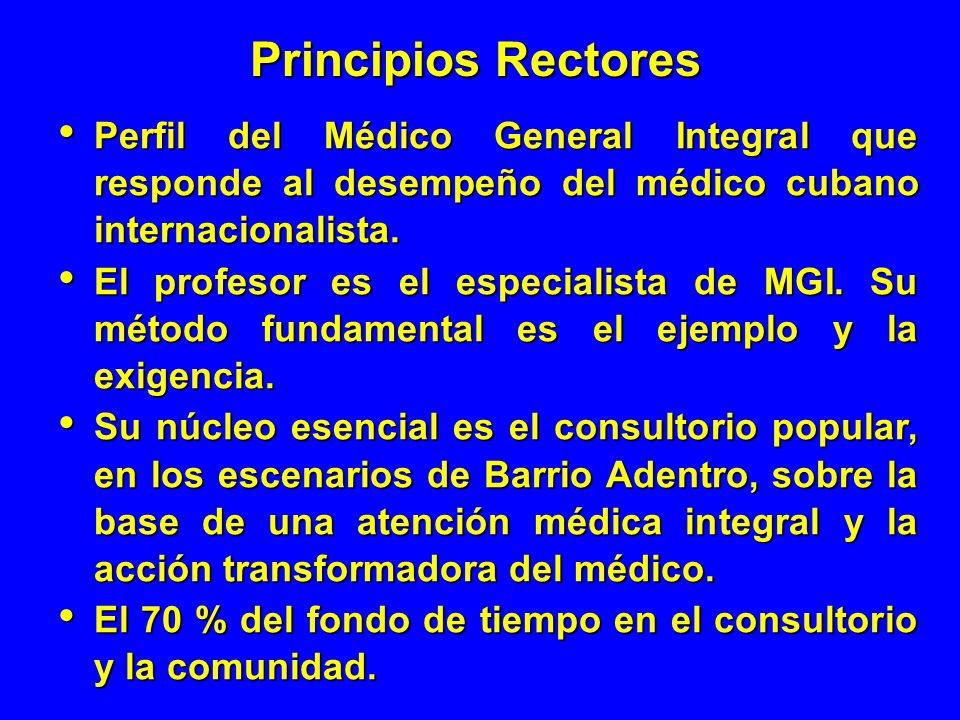 Principios Rectores

• Perfil del Médico General Integral que responde al desempeño del médico cubano internacionalista.

• El profesor es el especialista de MGI. Su método fundamental es el ejemplo y la exigencia.

• Su núcleo esencial es el consultorio popular, en los escenarios de Barrio Adentro, sobre la base de una atención médica integral y la acción transformadora del médico.

• El 70 % del fondo de tiempo en el consultorio y la comunidad.